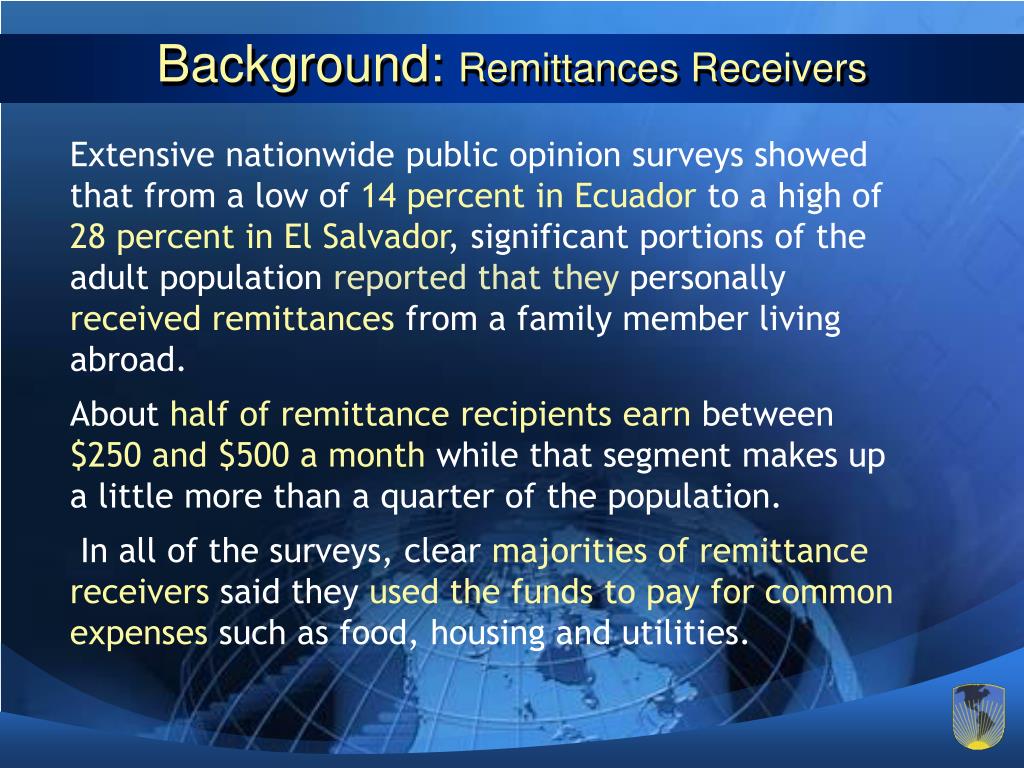 Background: Remittances Receivers

Extensive nationwide public opinion surveys showed that from a low of 14 percent in Ecuador to a high of 28 percent in El Salvador, significant portions of the adult population reported that they personally received remittances from a family member living abroad.

About half of remittance recipients earn between \$250 and \$500 a month while that segment makes up a little more than a quarter of the population.

In all of the surveys, clear majorities of remittance receivers said they used the funds to pay for common expenses such as food, housing and utilities.